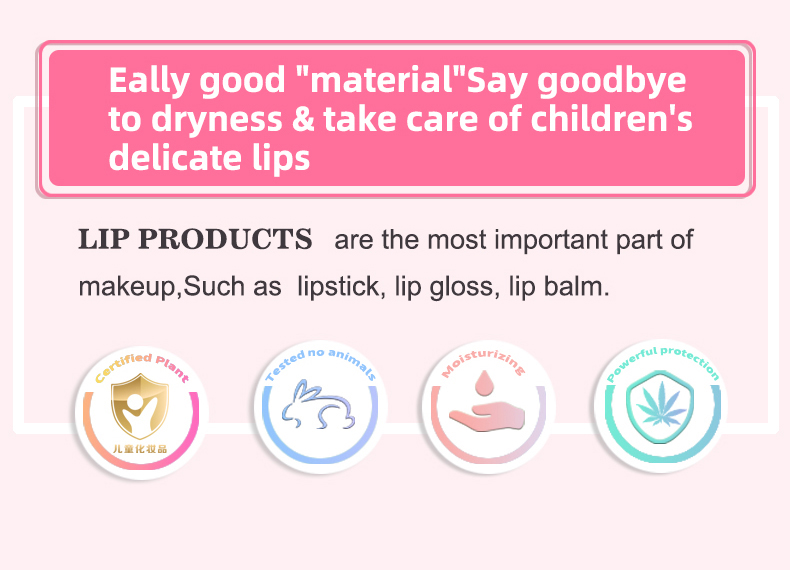 Eally good "material"Say goodbye to dryness & take care of children's delicate lips

LIP PRODUCTS are the most important part of makeup,Such as lipstick, lip gloss, lip balm.

Certified Plant
儿童化妆品

Tested no animals

Moisturizing

Powerful protection